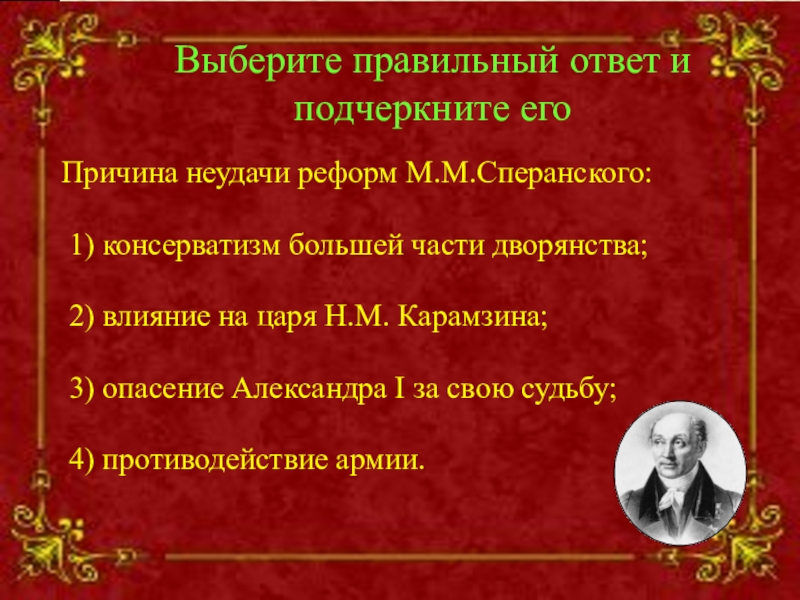 Выберите правильный ответ и подчеркните его

Причина неудачи реформ М.М.Сперанского:

1) консерватизм большей части дворянства;

2) влияние на царя Н.М. Карамзина;

3) опасение Александра I за свою судьбу;

4) противодействие армии.